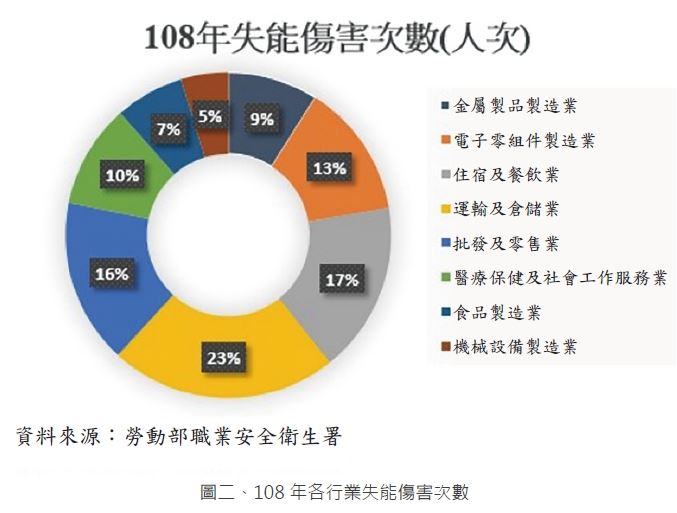 108年失能傷害次數(人次)

9%
13%
17%
23%
16%
10%
7%
5%

金屬製品製造業
電子零組件製造業
住宿及餐飲業
運輸及倉儲業
批發及零售業
醫療保健及社會工作服務業
食品製造業
機械設備製造業

資料來源：勞動部職業安全衛生署

圖二、108 年各行業失能傷害次數